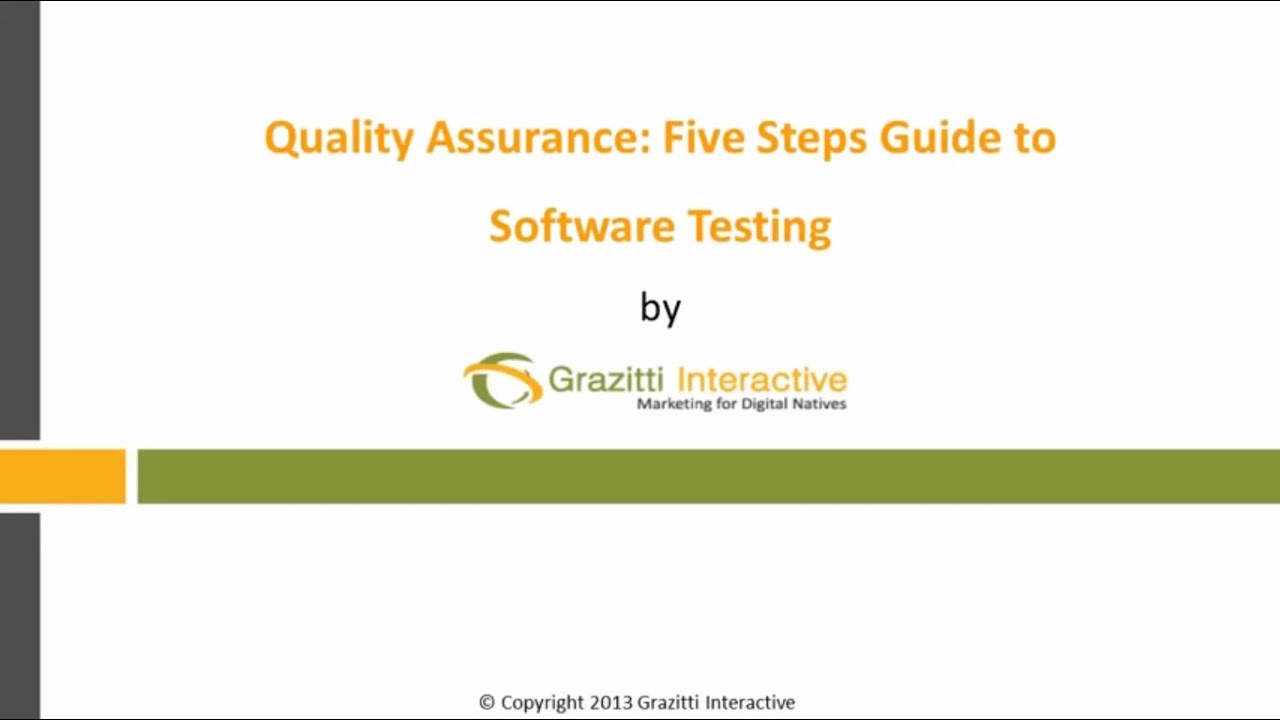 Quality Assurance: Five Steps Guide to Software Testing

by

Grazitti Interactive
Marketing for Digital Natives

© Copyright 2013 Grazitti Interactive